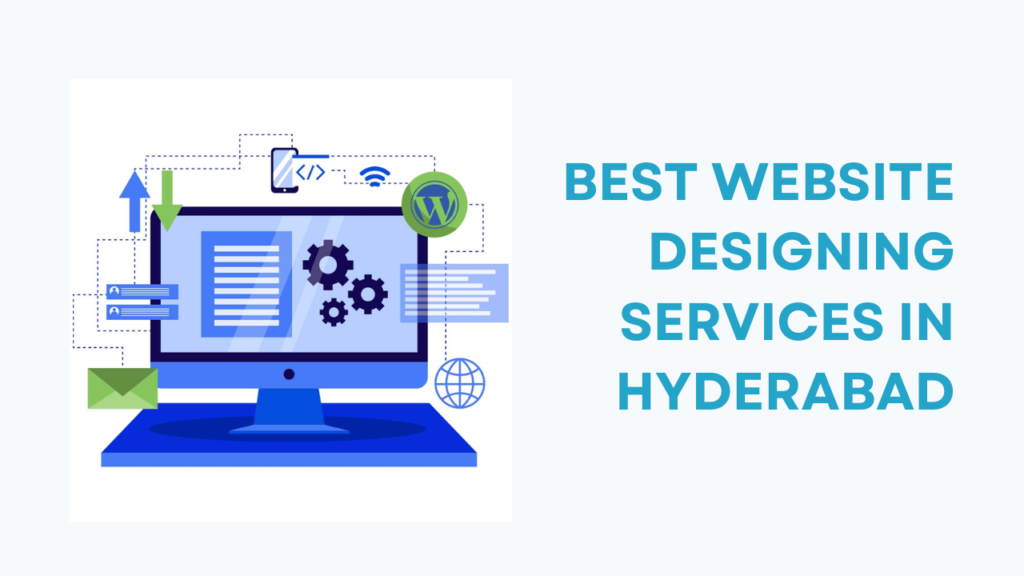 </>

BEST WEBSITE DESIGNING SERVICES IN HYDERABAD